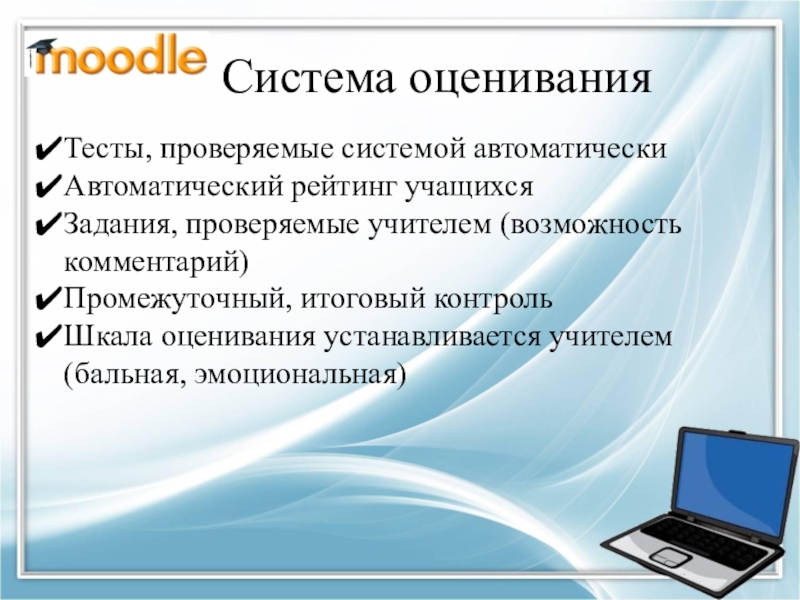 moodle

Система оценивания

✔Тесты, проверяемые системой автоматически
✔Автоматический рейтинг учащихся
✔Задания, проверяемые учителем (возможность комментарий)
✔Промежуточный, итоговый контроль
✔Шкала оценивания устанавливается учителем (бальная, эмоциональная)